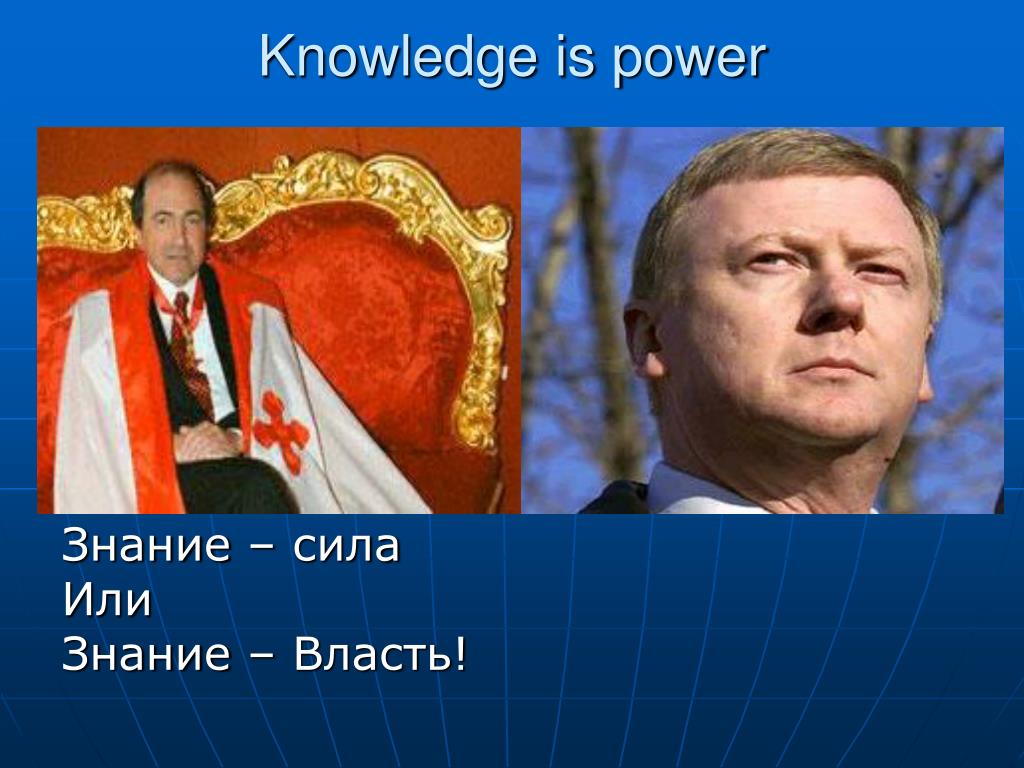 Knowledge is power

Знание – сила
Или
Знание – Власть!